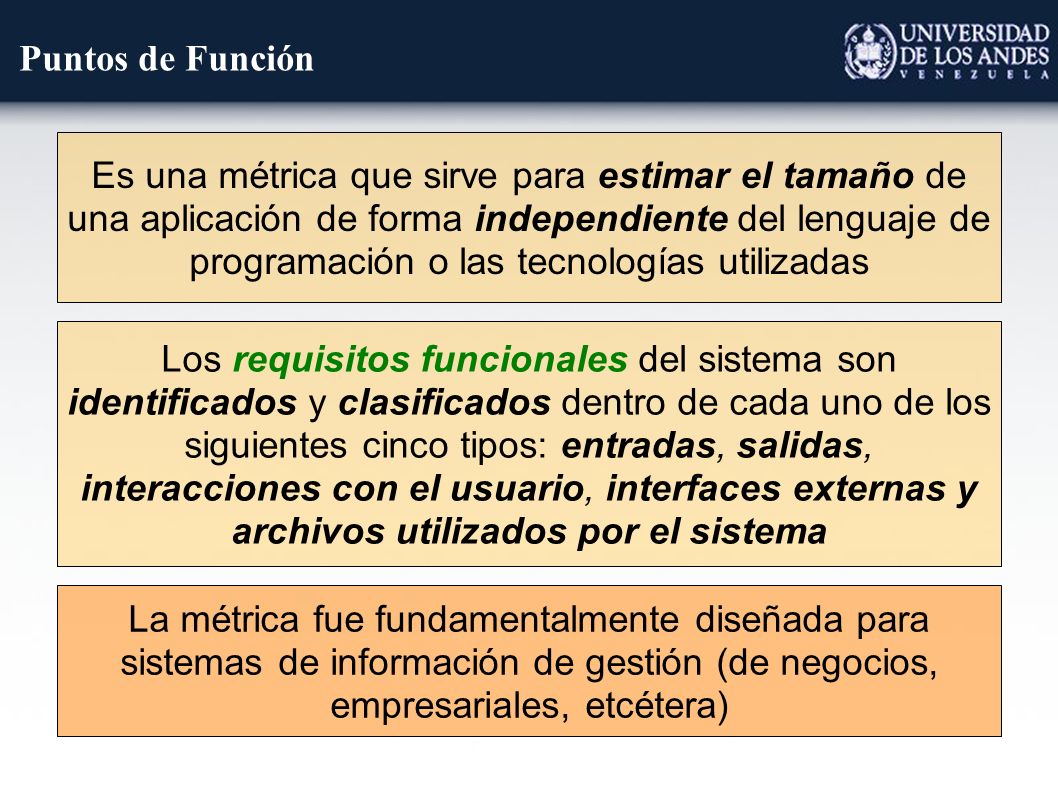 Puntos de Función

UNIVERSIDAD DE LOS ANDES VENEZUELA

Es una métrica que sirve para estimar el tamaño de una aplicación de forma independiente del lenguaje de programación o las tecnologías utilizadas

Los requisitos funcionales del sistema son identificados y clasificados dentro de cada uno de los siguientes cinco tipos: entradas, salidas, interacciones con el usuario, interfaces externas y archivos utilizados por el sistema

La métrica fue fundamentalmente diseñada para sistemas de información de gestión (de negocios, empresariales, etcétera)